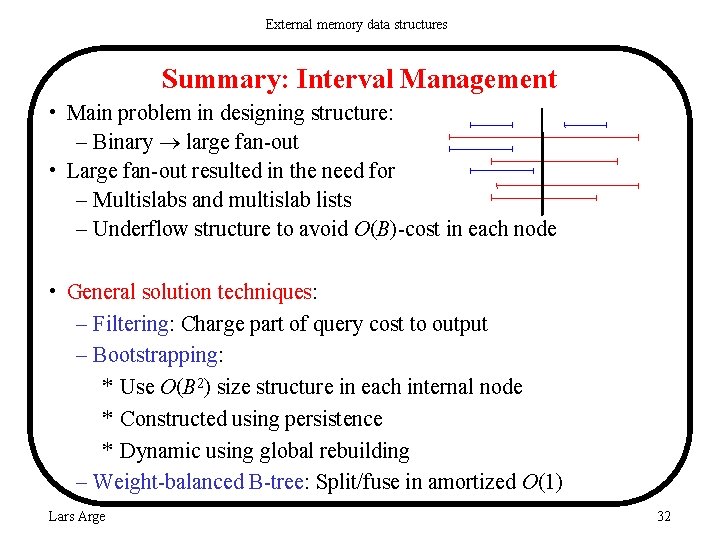 External memory data structures

Summary: Interval Management

• Main problem in designing structure:
– Binary $\rightarrow$ large fan-out
• Large fan-out resulted in the need for
– Multislabs and multislab lists
– Underflow structure to avoid $O(B)$-cost in each node

• General solution techniques:
– Filtering: Charge part of query cost to output
– Bootstrapping:
* Use $O(B^2)$ size structure in each internal node
* Constructed using persistence
* Dynamic using global rebuilding
– Weight-balanced B-tree: Split/fuse in amortized $O(1)$

Lars Arge

32